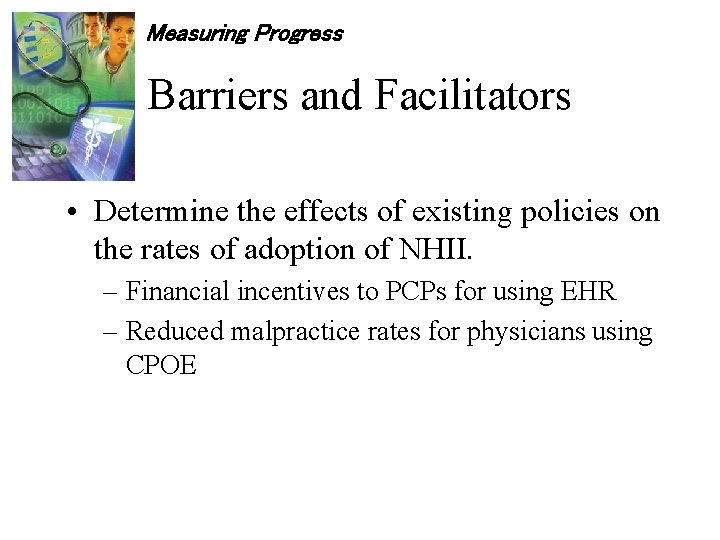 Measuring Progress

Barriers and Facilitators

• Determine the effects of existing policies on the rates of adoption of NHII.

– Financial incentives to PCPs for using EHR

– Reduced malpractice rates for physicians using CPOE